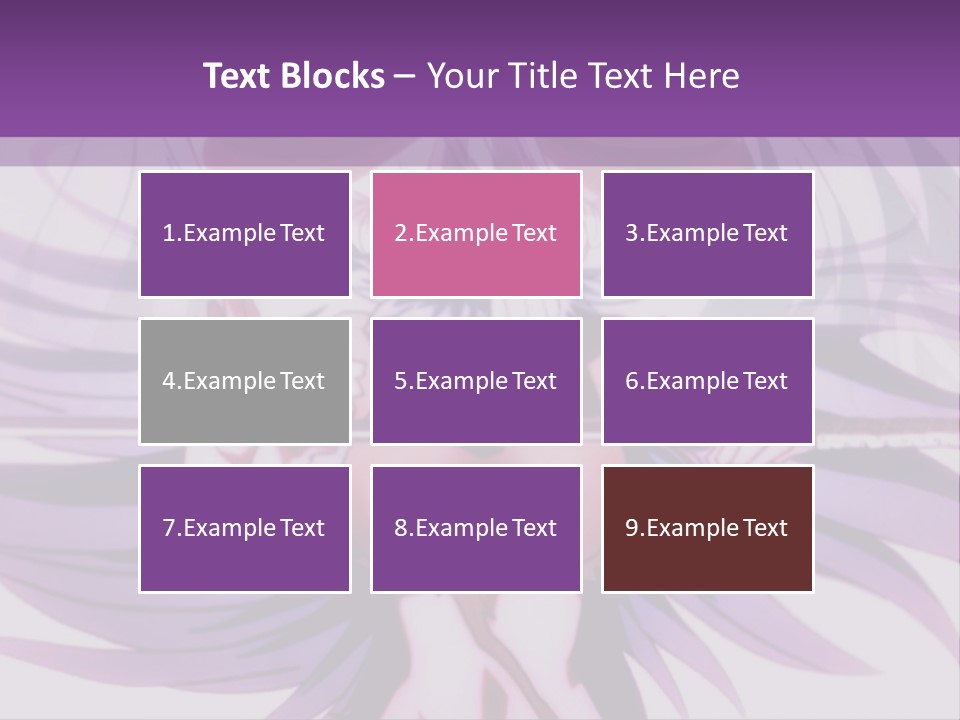 Text Blocks – Your Title Text Here

1.Example Text

2.Example Text

3.Example Text

4.Example Text

5.Example Text

6.Example Text

7.Example Text

8.Example Text

9.Example Text